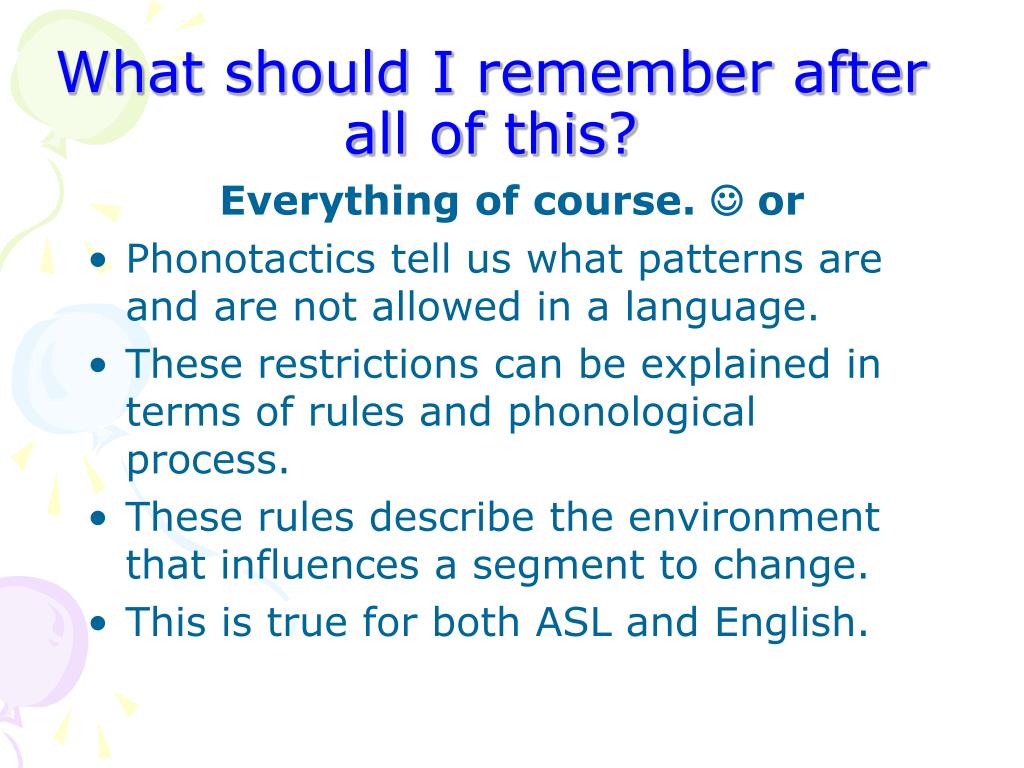 What should I remember after all of this?

Everything of course. ☺ or

• Phonotactics tell us what patterns are and are not allowed in a language.
• These restrictions can be explained in terms of rules and phonological process.
• These rules describe the environment that influences a segment to change.
• This is true for both ASL and English.